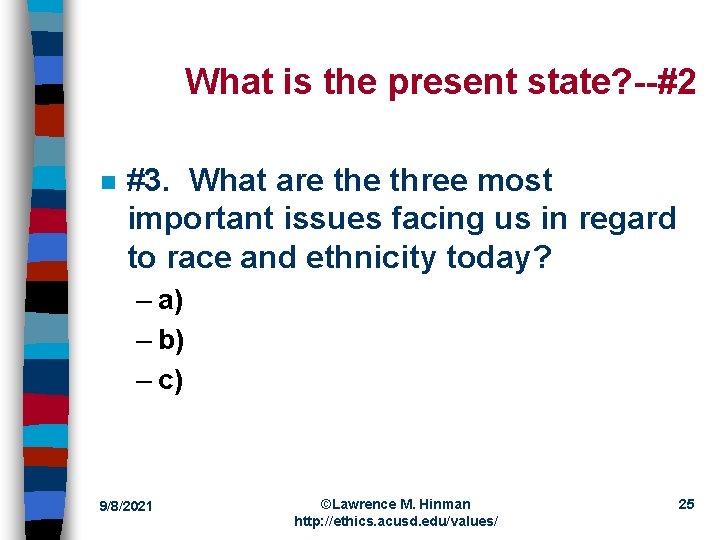 What is the present state?--#2

#3. What are the three most important issues facing us in regard to race and ethnicity today?

– a)
– b)
– c)

9/8/2021

©Lawrence M. Hinman
http://ethics.acusd.edu/values/

25